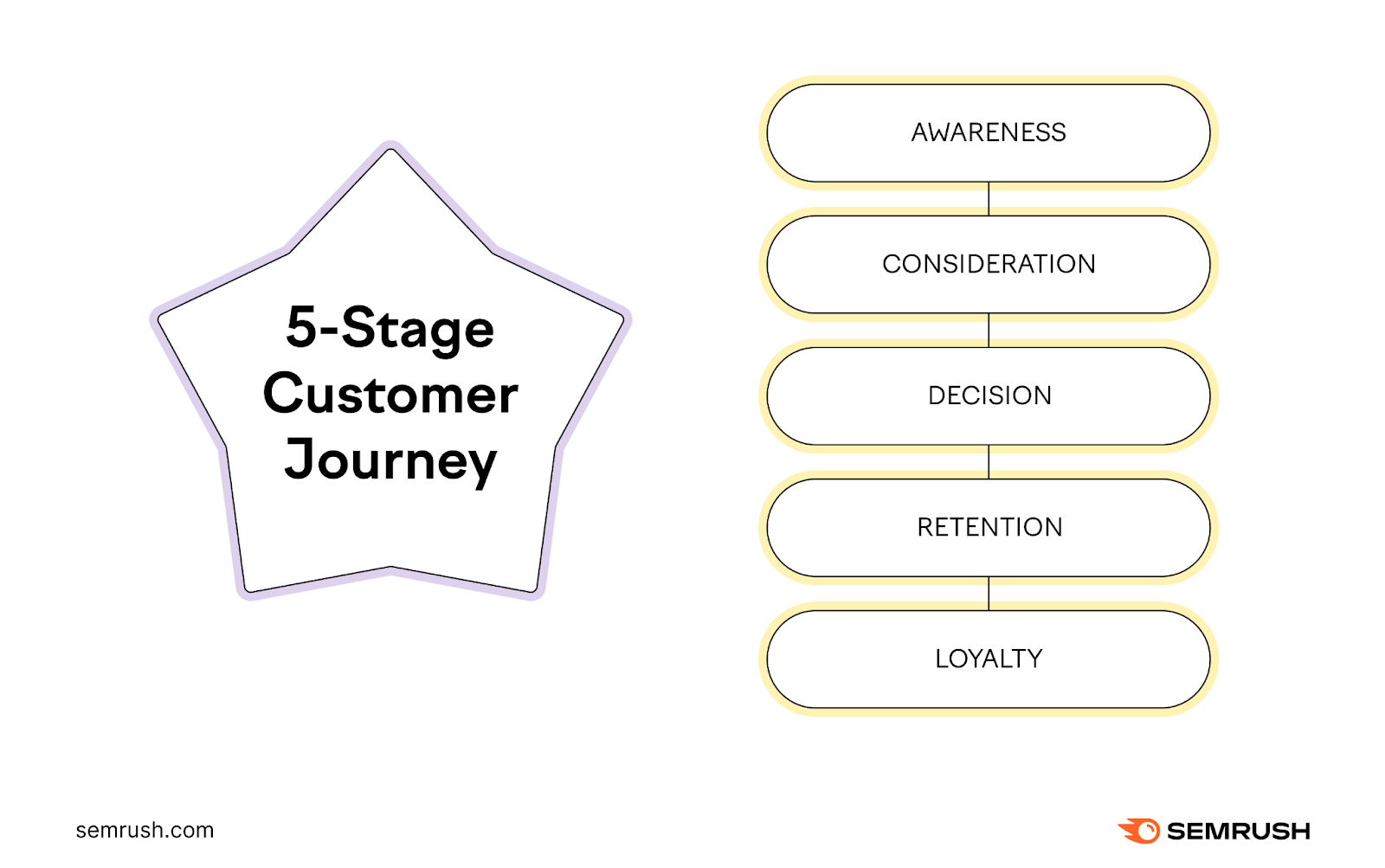 5-Stage Customer Journey

AWARENESS

CONSIDERATION

DECISION

RETENTION

LOYALTY

semrush.com

SEMRUSH